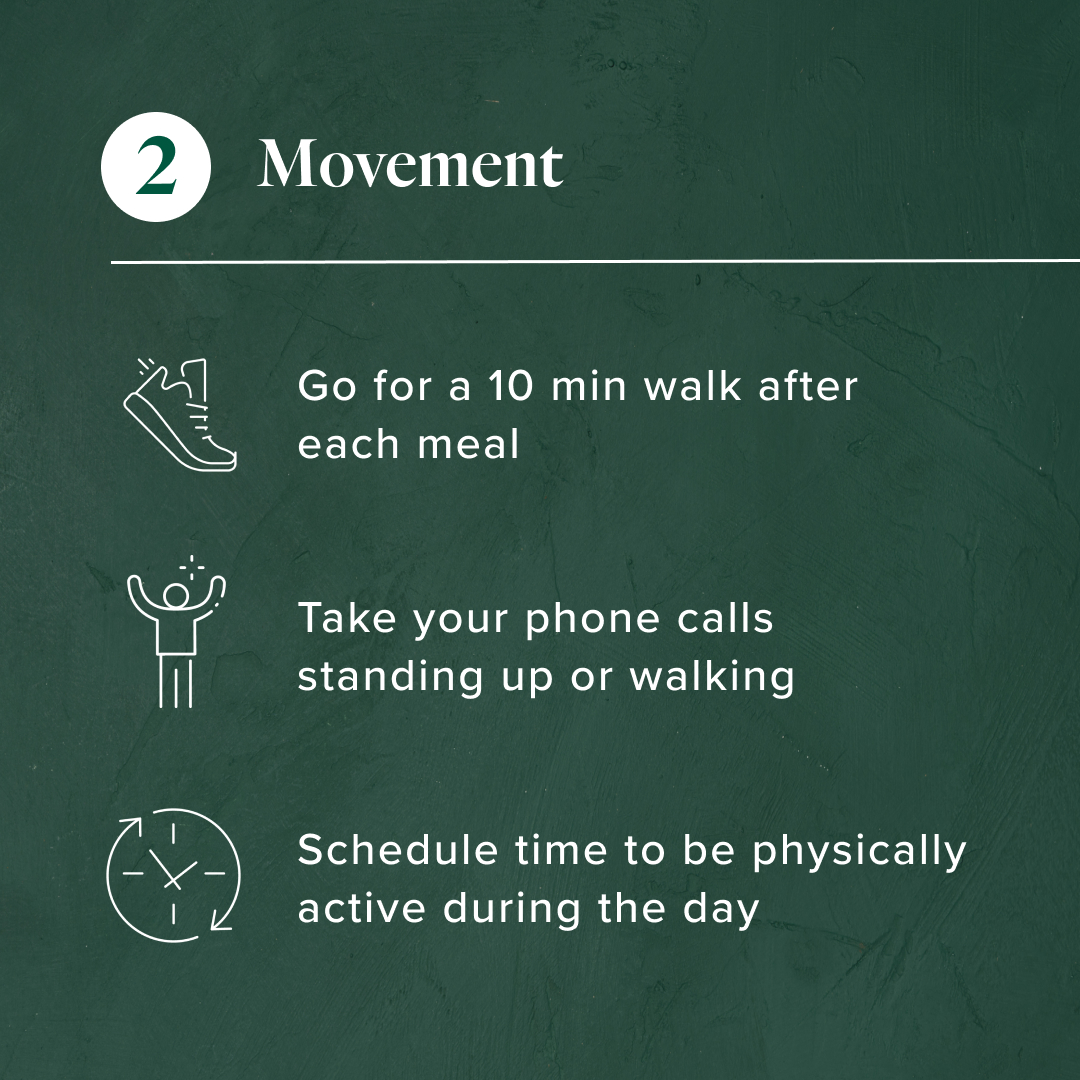 2 Movement

Go for a 10 min walk after each meal

Take your phone calls standing up or walking

Schedule time to be physically active during the day